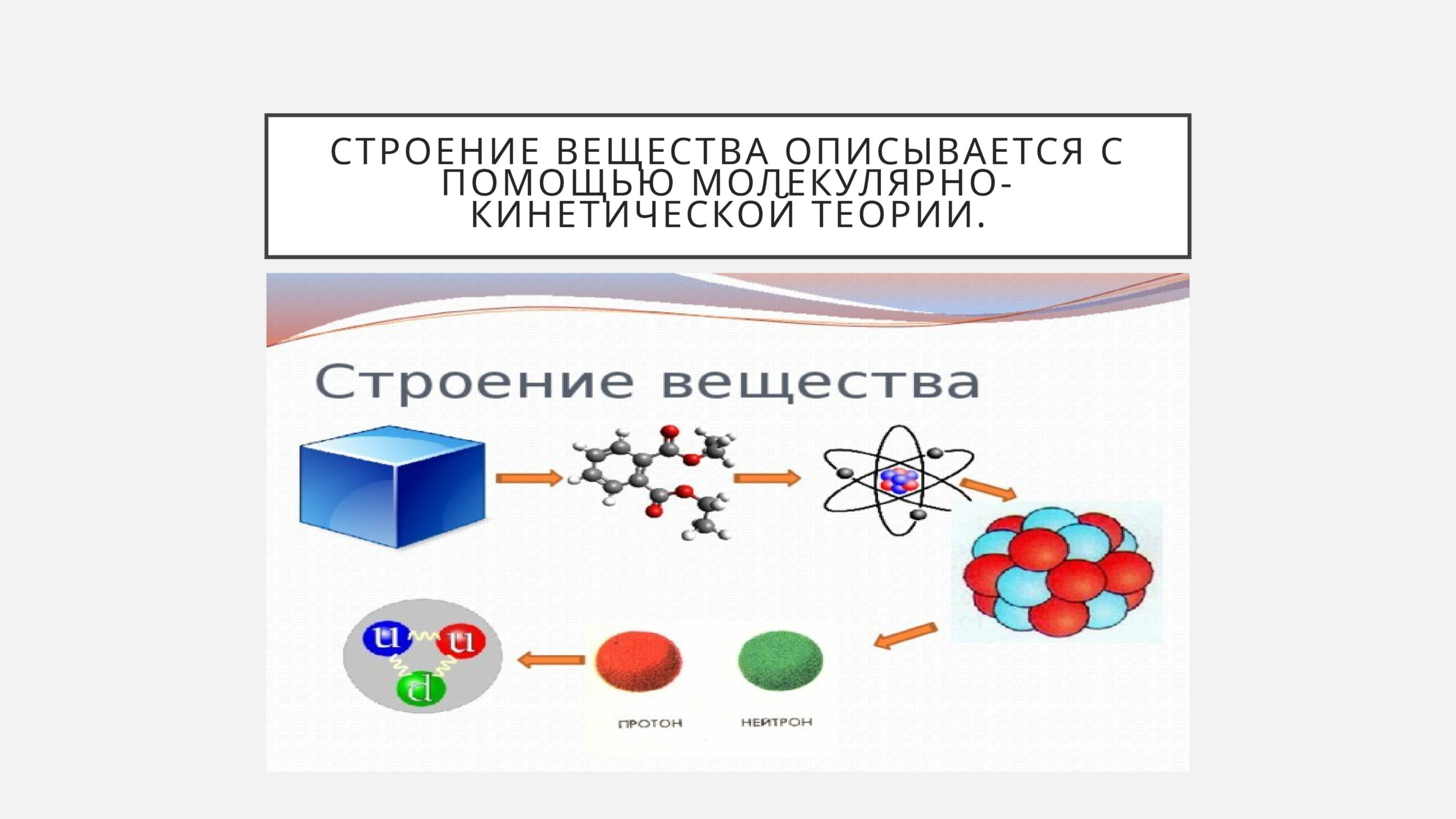 СТРОЕНИЕ ВЕЩЕСТВА ОПИСЫВАЕТСЯ С ПОМОЩЬЮ МОЛЕКУЛЯРНО-КИНЕТИЧЕСКОЙ ТЕОРИИ.

Строение вещества

u
u
d

ПРОТОН
НЕЙТРОН